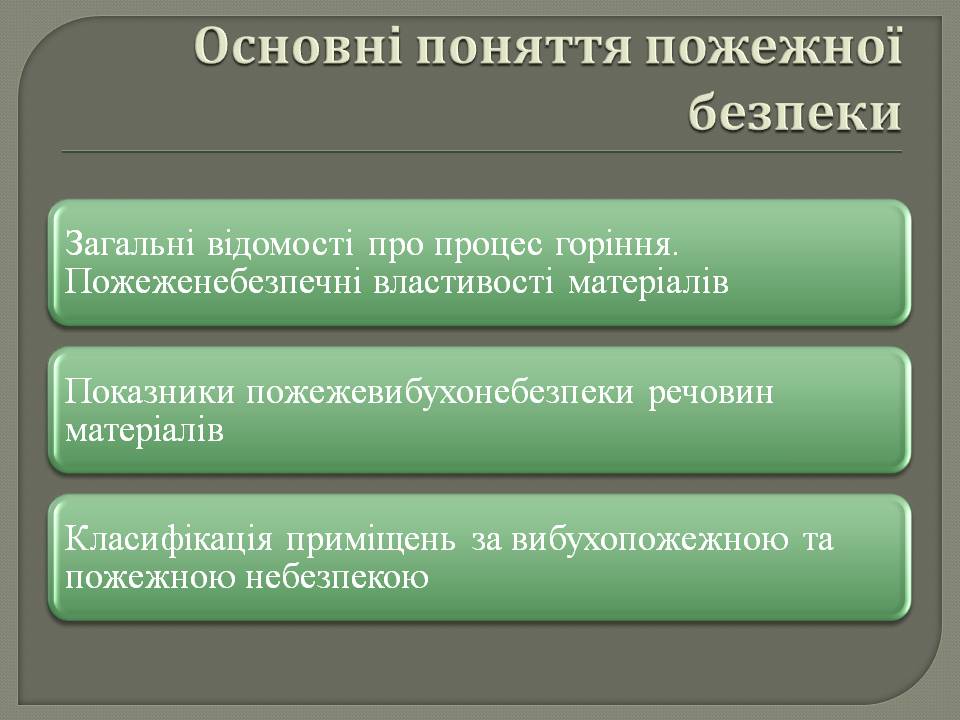 Основні поняття пожежної безпеки

Загальні відомості про процес горіння. Пожеженебезпечні властивості матеріалів

Показники пожежевибухонебезпеки речовин матеріалів

Класифікація приміщень за вибухопожежною та пожежною небезпекою